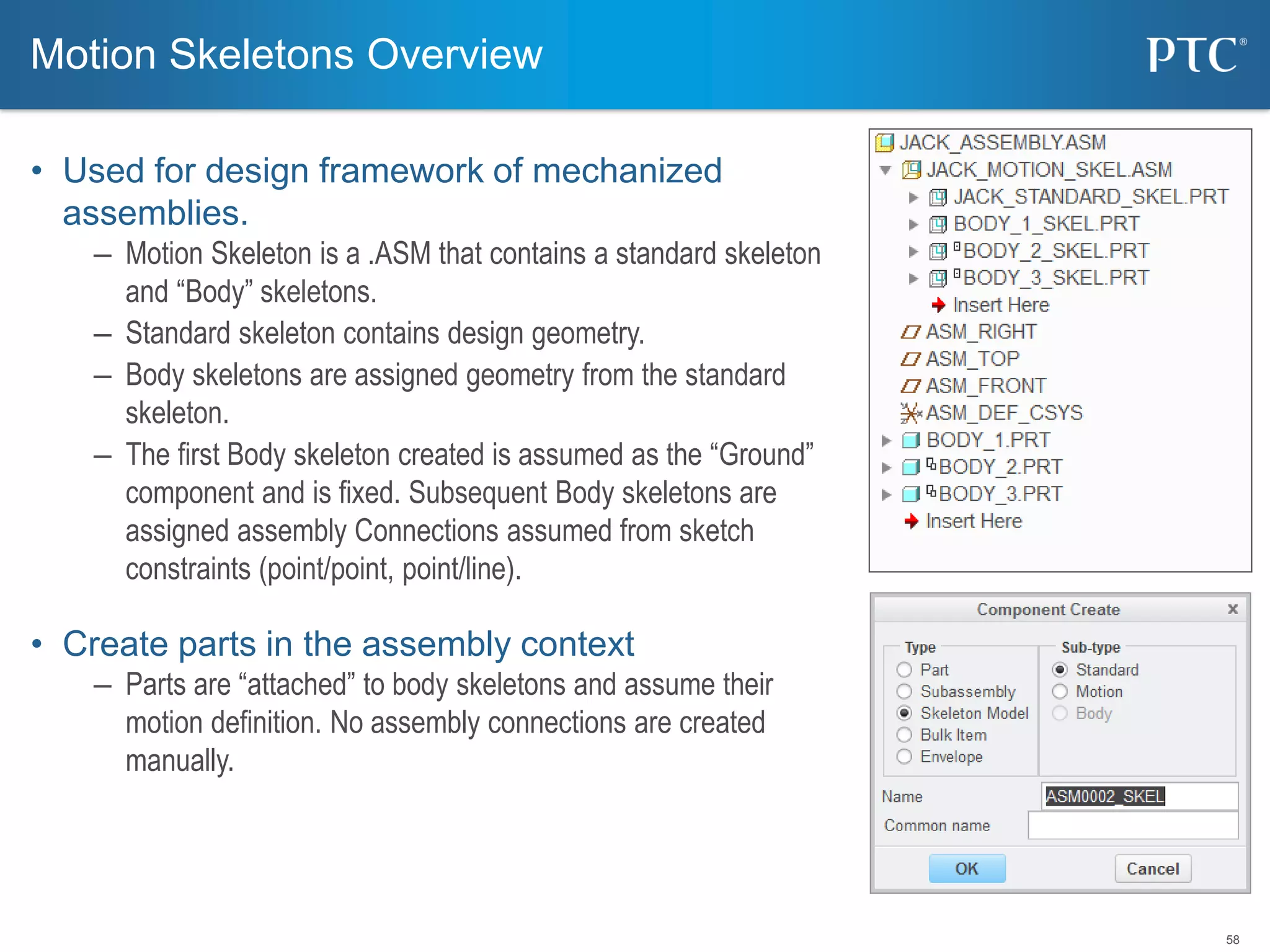 Motion Skeletons Overview

PTC®

• Used for design framework of mechanized assemblies.

– Motion Skeleton is a .ASM that contains a standard skeleton and “Body” skeletons.

– Standard skeleton contains design geometry.

– Body skeletons are assigned geometry from the standard skeleton.

– The first Body skeleton created is assumed as the “Ground” component and is fixed. Subsequent Body skeletons are assigned assembly Connections assumed from sketch constraints (point/point, point/line).

• Create parts in the assembly context

– Parts are “attached” to body skeletons and assume their motion definition. No assembly connections are created manually.

JACK_ASSEMBLY.ASM
JACK_MOTION_SKEL.ASM
JACK_STANDARD_SKEL.PRT
BODY_1_SKEL.PRT
BODY_2_SKEL.PRT
BODY_3_SKEL.PRT
Insert Here
ASM_RIGHT
ASM_TOP
ASM_FRONT
ASM_DEF_CSYS
BODY_1.PRT
BODY_2.PRT
BODY_3.PRT
Insert Here

Component Create
x
Type
Part
Subassembly
Skeleton Model
Bulk Item
Envelope
Sub-type
Standard
Motion
Body
Name ASM0002_SKEL
Common name
OK
Cancel

58